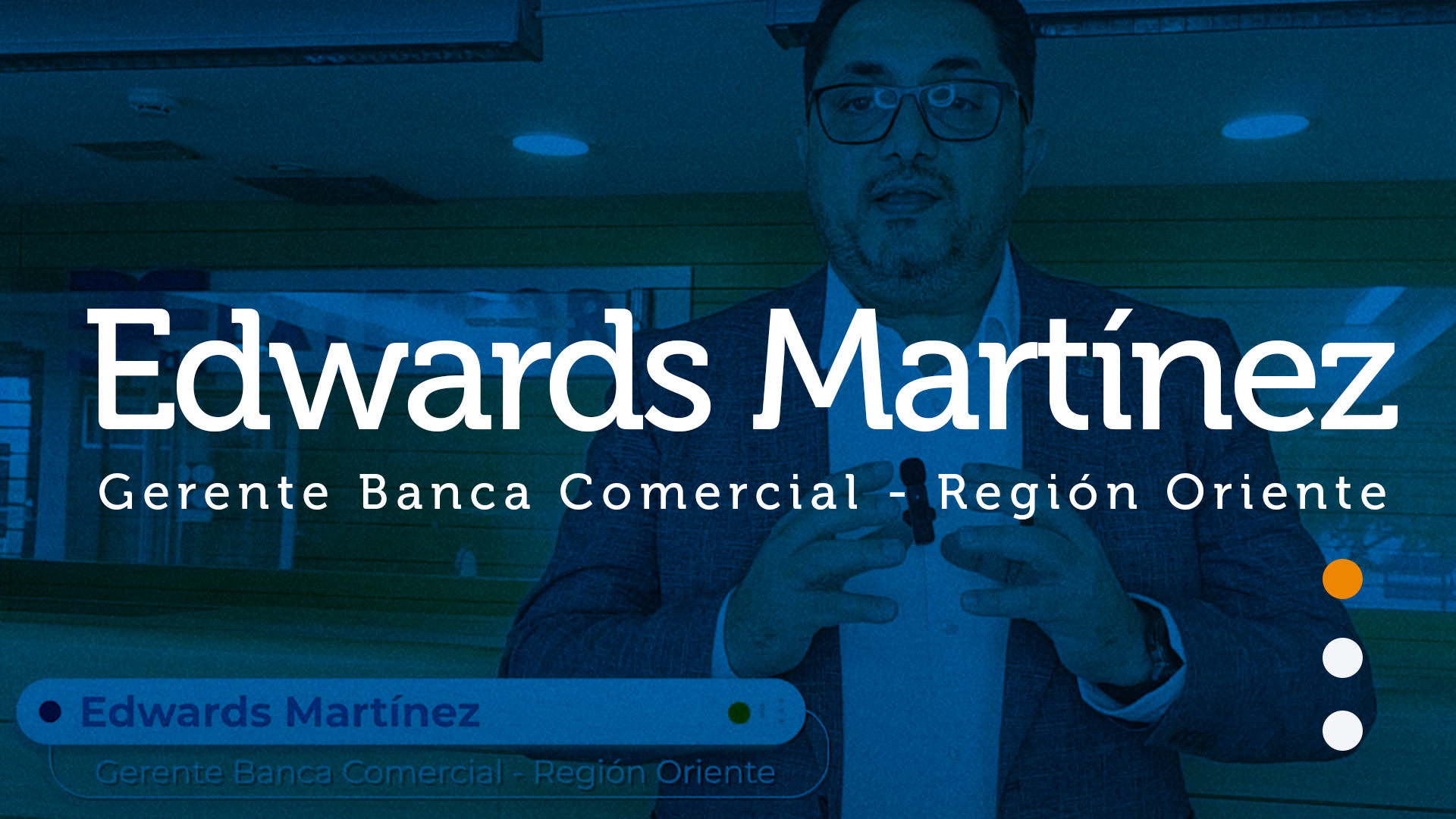 Edwards Martínez
Gerente Banca Comercial - Región Oriente

Edwards Martínez
Gerente Banca Comercial - Región Oriente